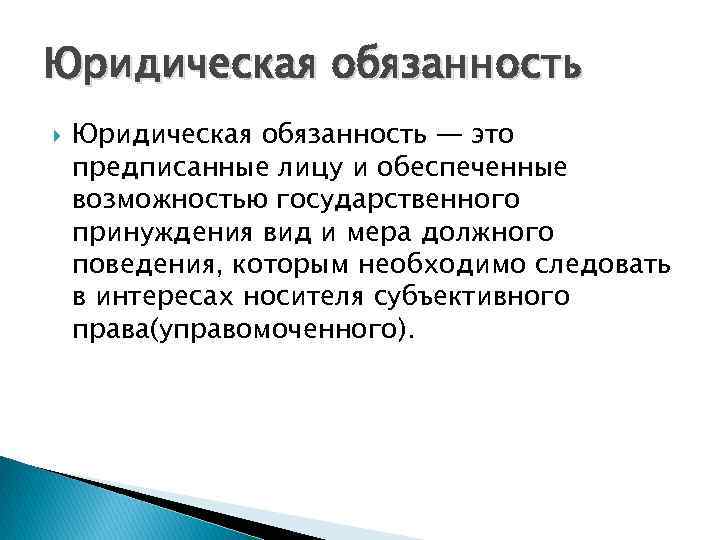 Юридическая обязанность

Юридическая обязанность — это предписанные лицу и обеспеченные возможностью государственного принуждения вид и мера должного поведения, которым необходимо следовать в интересах носителя субъективного права(управомоченного).